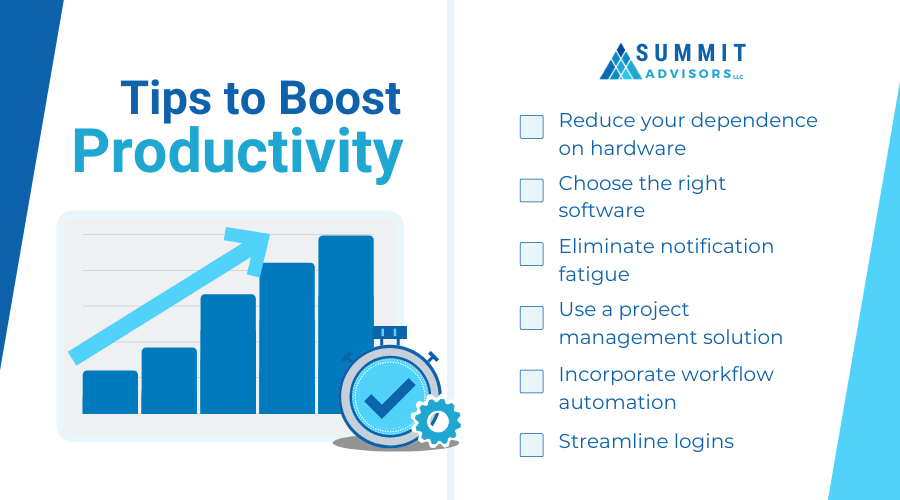 Tips to Boost Productivity

SUMMIT ADVISORS LLC

Reduce your dependence on hardware

Choose the right software

Eliminate notification fatigue

Use a project management solution

Incorporate workflow automation

Streamline logins